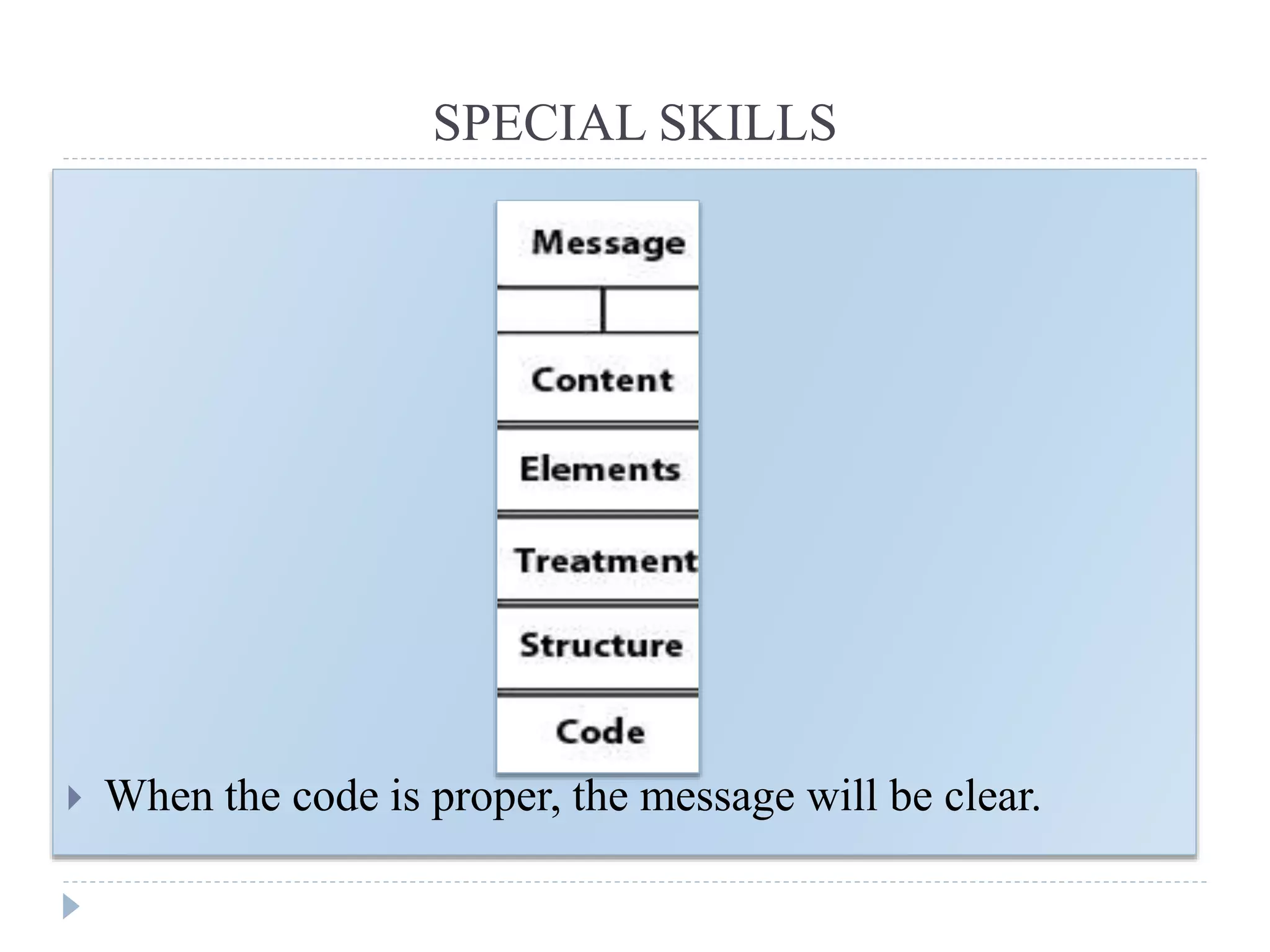 SPECIAL SKILLS

Message

Content

Elements

Treatment

Structure

Code

When the code is proper, the message will be clear.